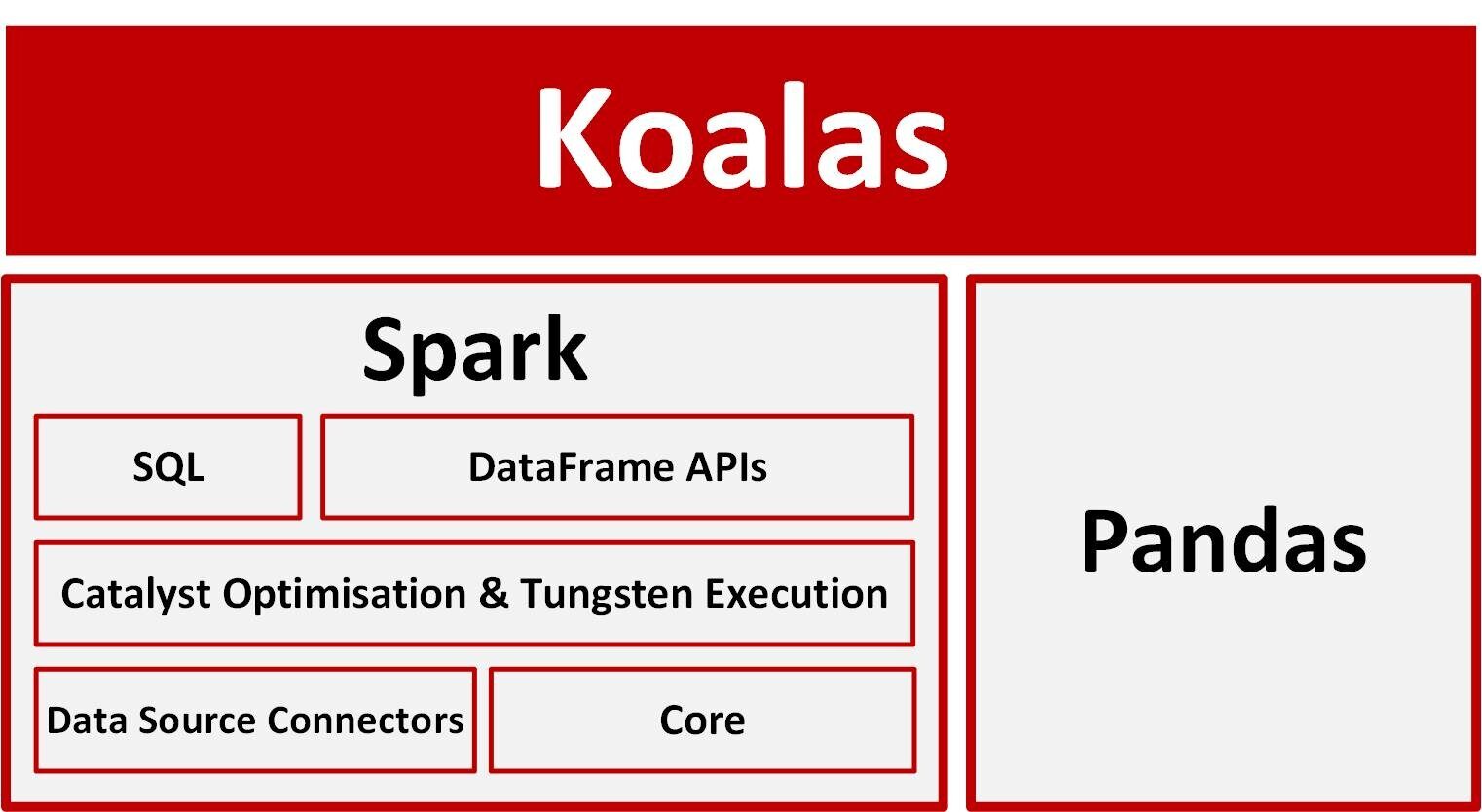 Koalas

Spark

SQL

DataFrame APIs

Catalyst Optimisation & Tungsten Execution

Data Source Connectors

Core

Pandas